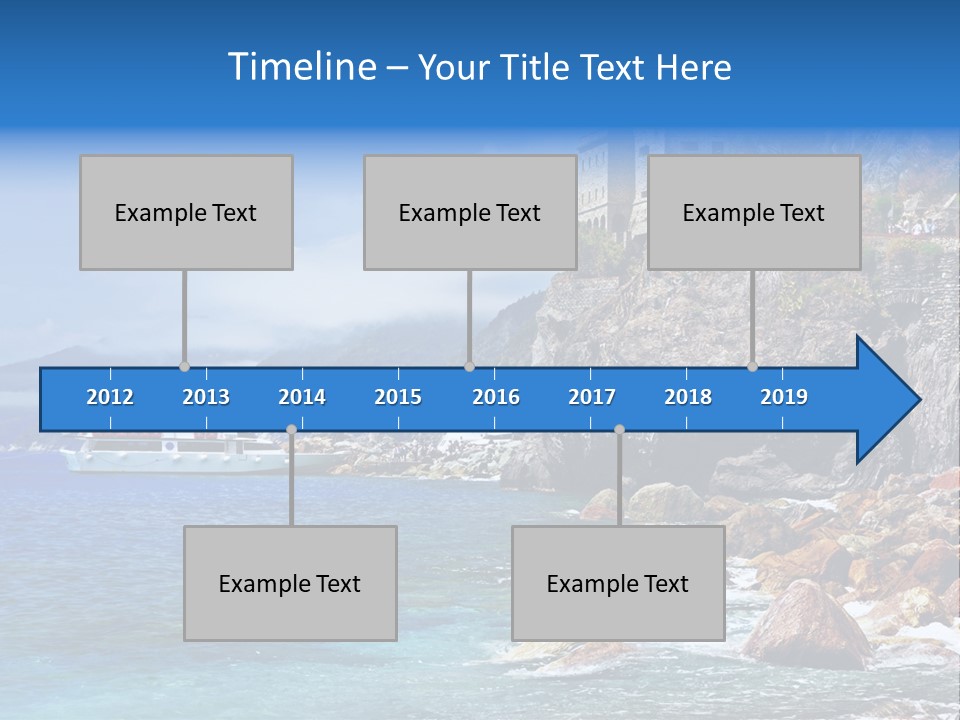 Timeline – Your Title Text Here

Example Text

Example Text

Example Text

2012 2013 2014 2015 2016 2017 2018 2019

Example Text

Example Text